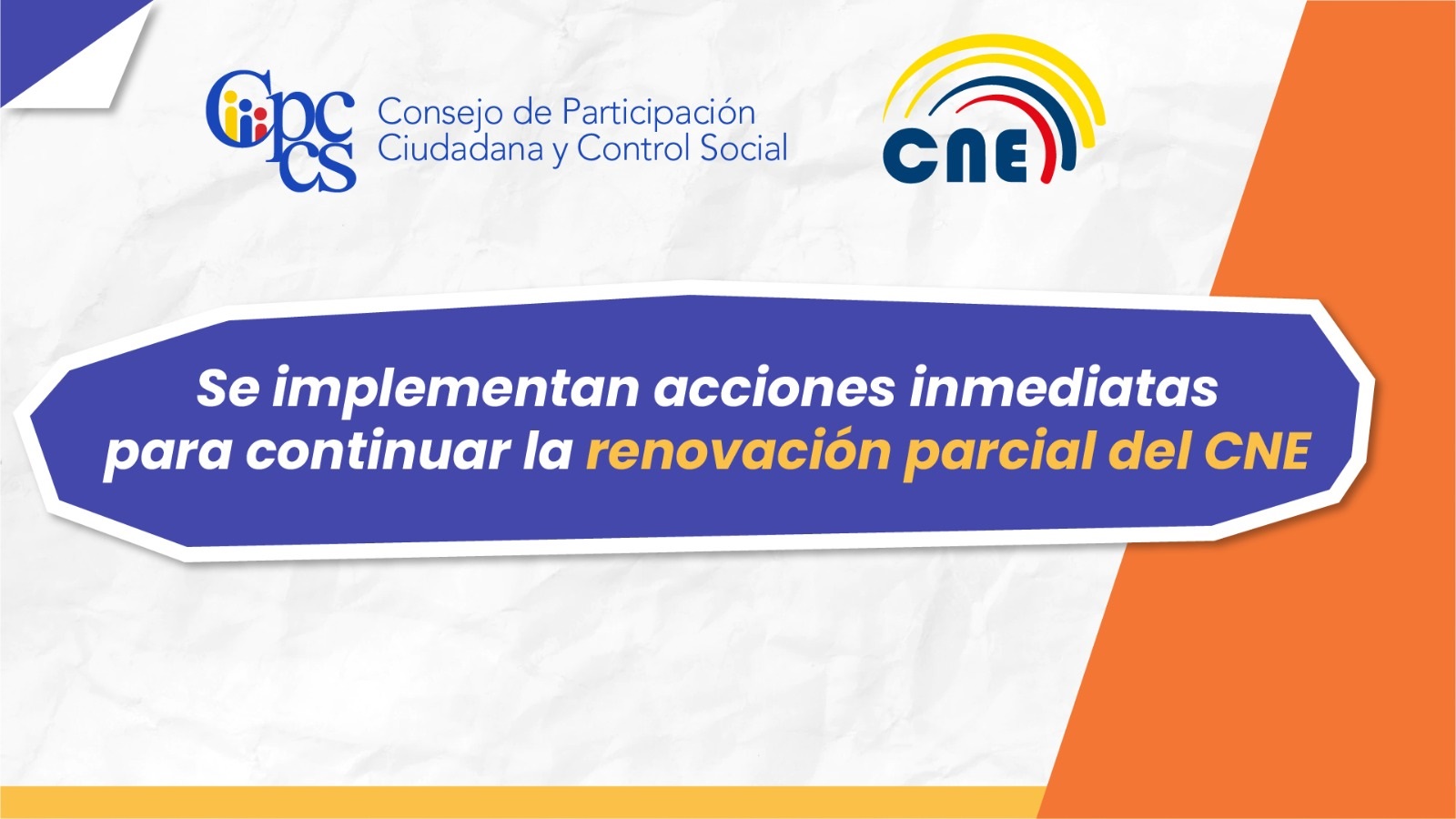 Cpccs Consejo de Participación Ciudadana y Control Social

CNE

Se implementan acciones inmediatas para continuar la renovación parcial del CNE